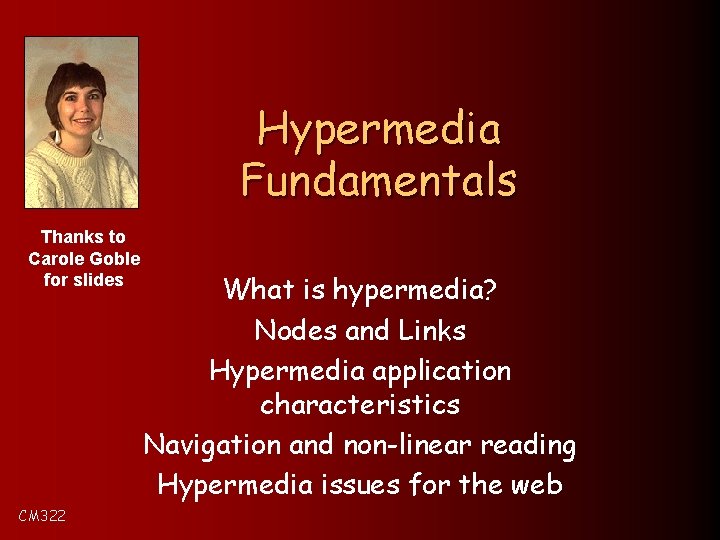 Thanks to Carole Goble for slides

Hypermedia Fundamentals

What is hypermedia?

Nodes and Links

Hypermedia application characteristics

Navigation and non-linear reading

Hypermedia issues for the web

CM322